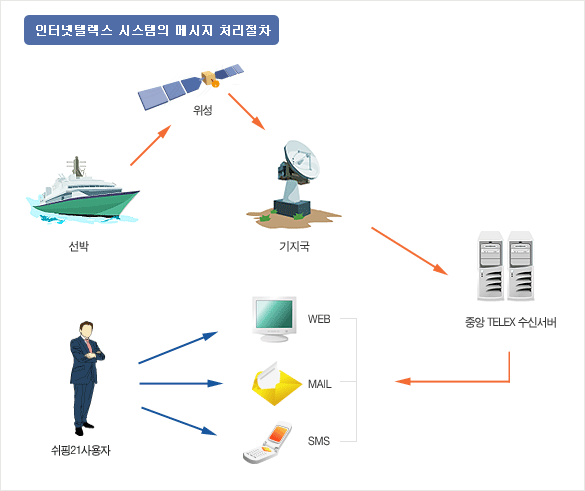 인터넷텔렉스 시스템의 메시지 처리절차

위성

선박

기지국

중앙 TELEX 수신서버

WEB

MAIL

SMS

쉬핑21사용자